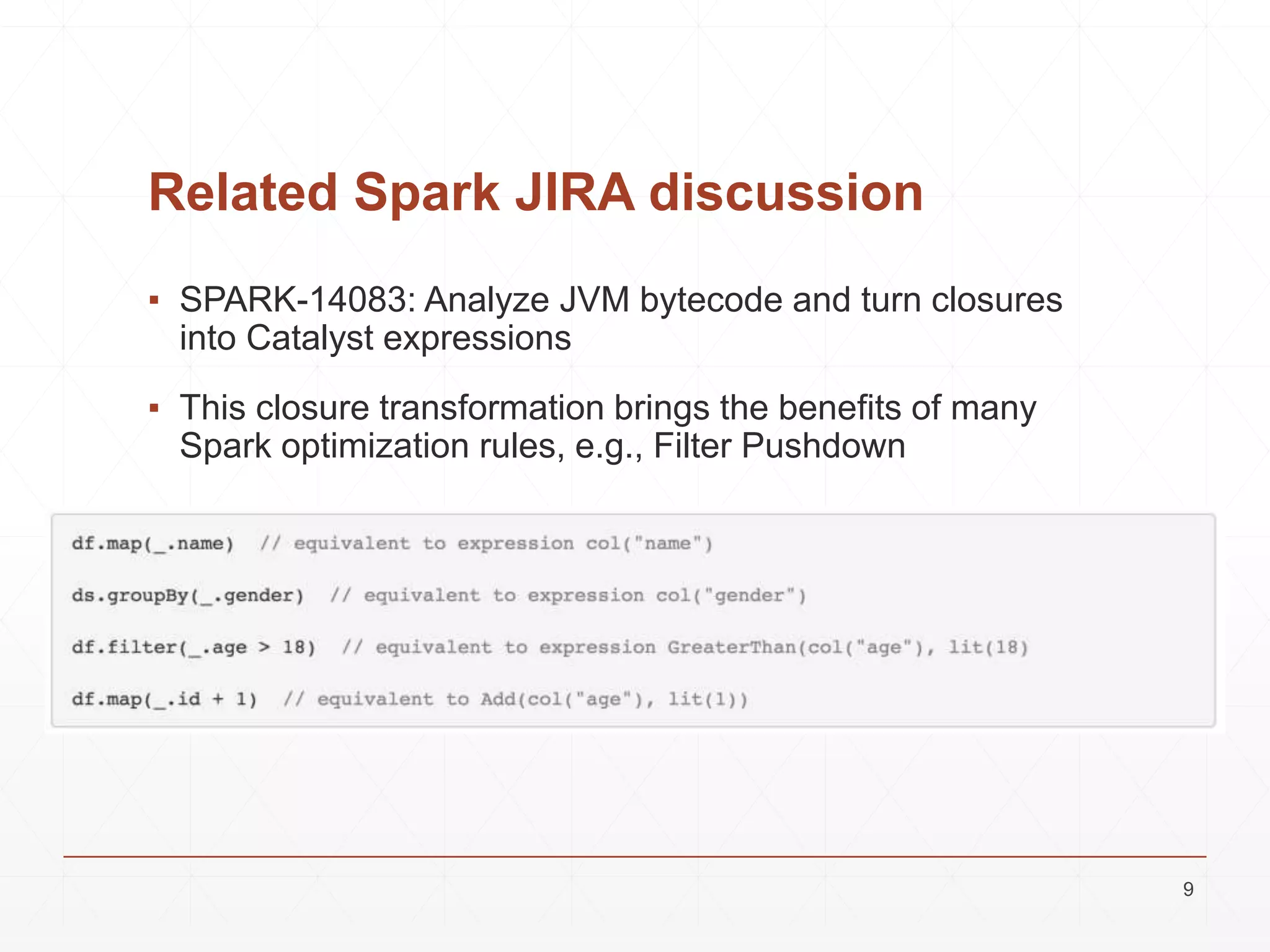 Related Spark JIRA discussion

▪ SPARK-14083: Analyze JVM bytecode and turn closures into Catalyst expressions

▪ This closure transformation brings the benefits of many Spark optimization rules, e.g., Filter Pushdown

df.map(_.name) // equivalent to expression col("name")

ds.groupBy(_.gender) // equivalent to expression col("gender")

df.filter(_.age > 18) // equivalent to expression GreaterThan(col("age"), lit(18)

df.map(_.id + 1) // equivalent to Add(col("age"), lit(1))

9